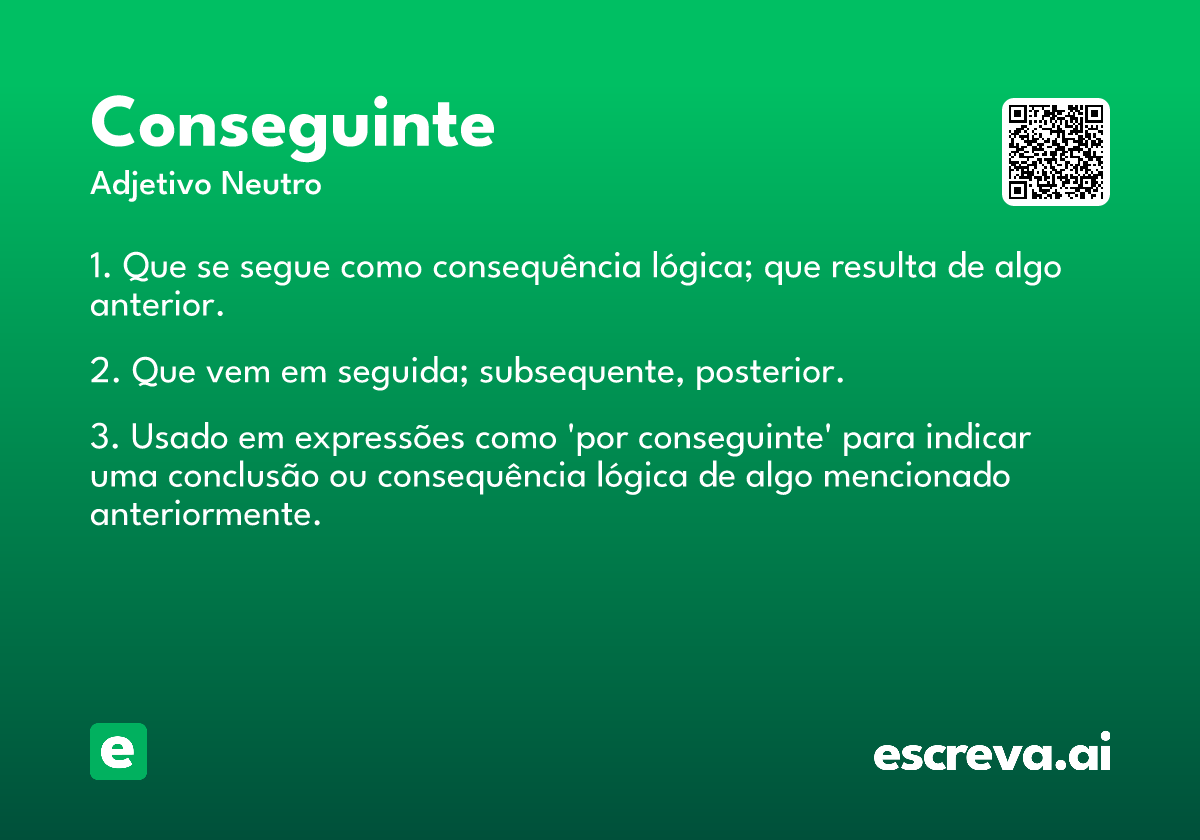 Conseguinte
Adjetivo Neutro

1. Que se segue como consequência lógica; que resulta de algo anterior.

2. Que vem em seguida; subsequente, posterior.

3. Usado em expressões como 'por conseguinte' para indicar uma conclusão ou consequência lógica de algo mencionado anteriormente.

e

escreva.ai